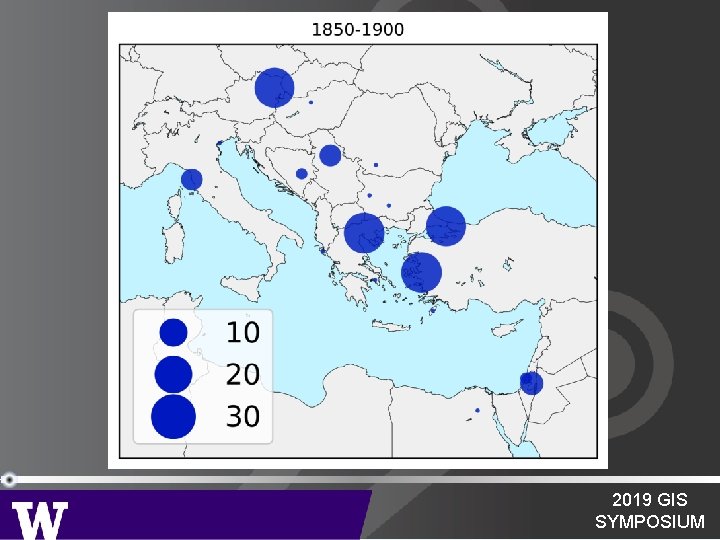 1850-1900

10
20
30

W

2019 GIS
SYMPOSIUM